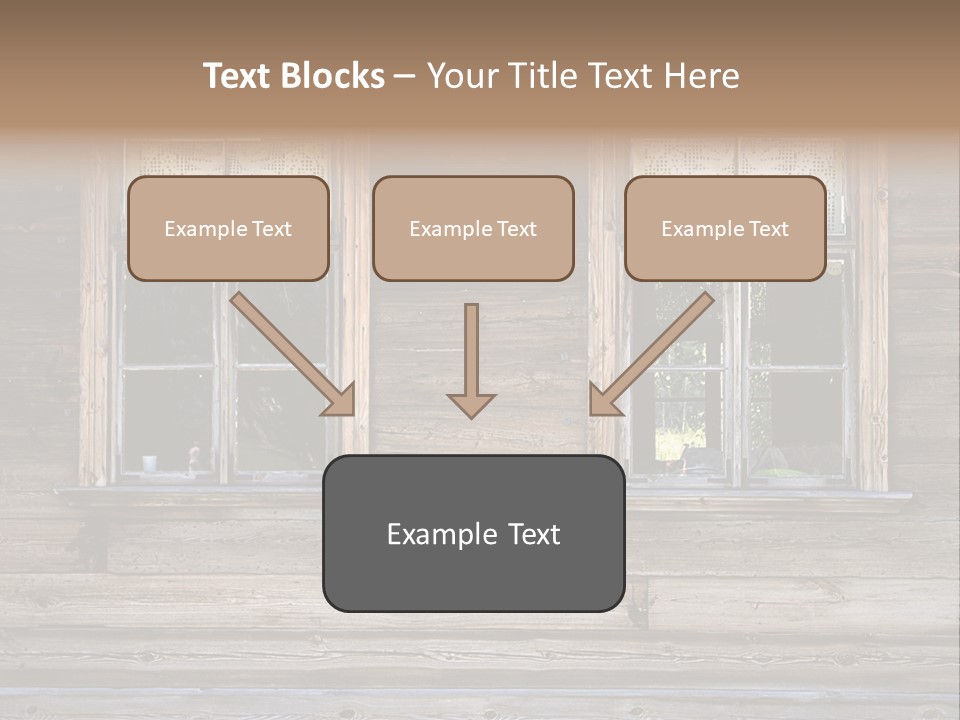 Text Blocks – Your Title Text Here

Example Text

Example Text

Example Text

Example Text